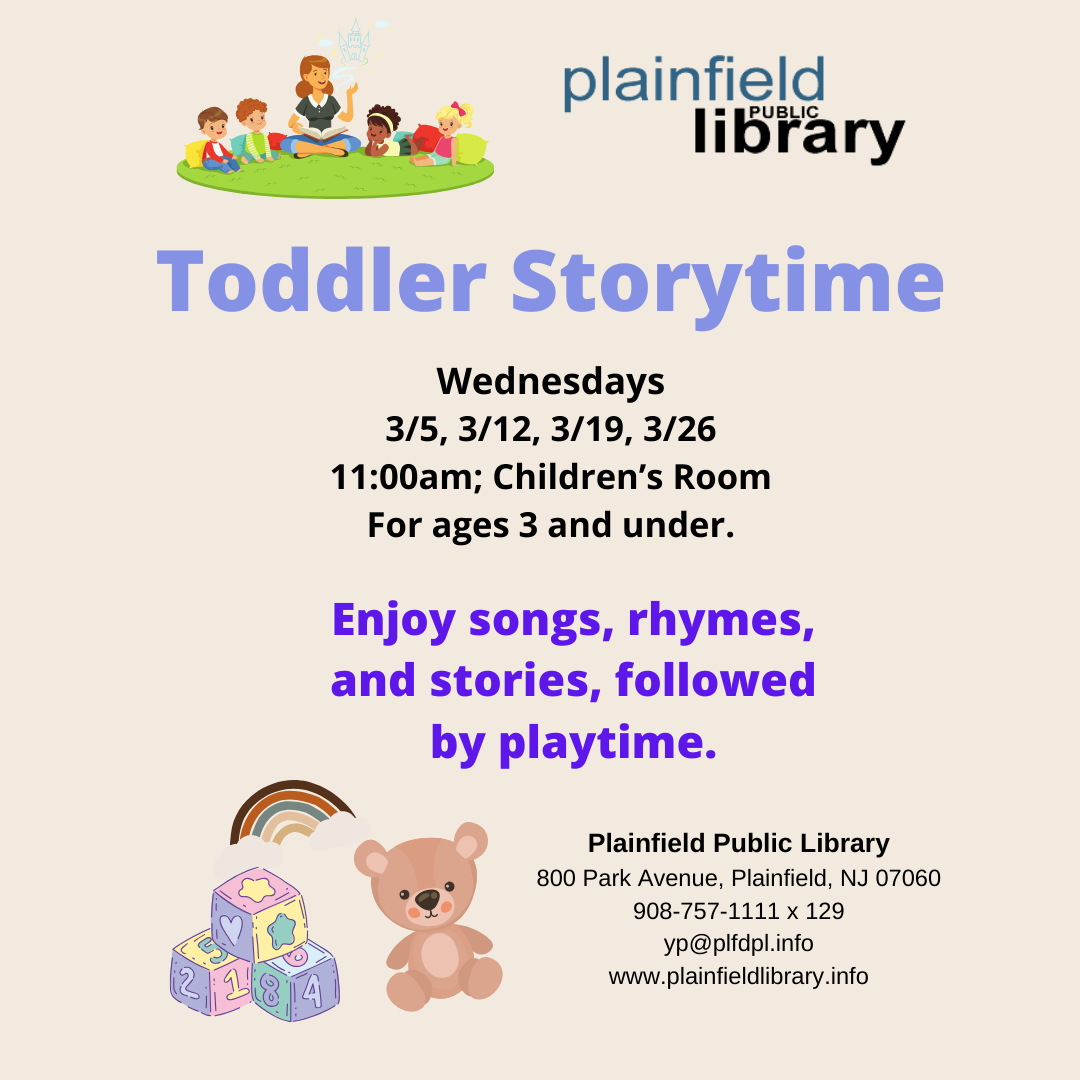 plainfield PUBLIC library

Toddler Storytime

Wednesdays
3/5, 3/12, 3/19, 3/26
11:00am; Children's Room
For ages 3 and under.

Enjoy songs, rhymes, and stories, followed by playtime.

5 2 1 8 4

Plainfield Public Library
800 Park Avenue, Plainfield, NJ 07060
908-757-1111 x 129
yp@plfdpl.info
www.plainfieldlibrary.info